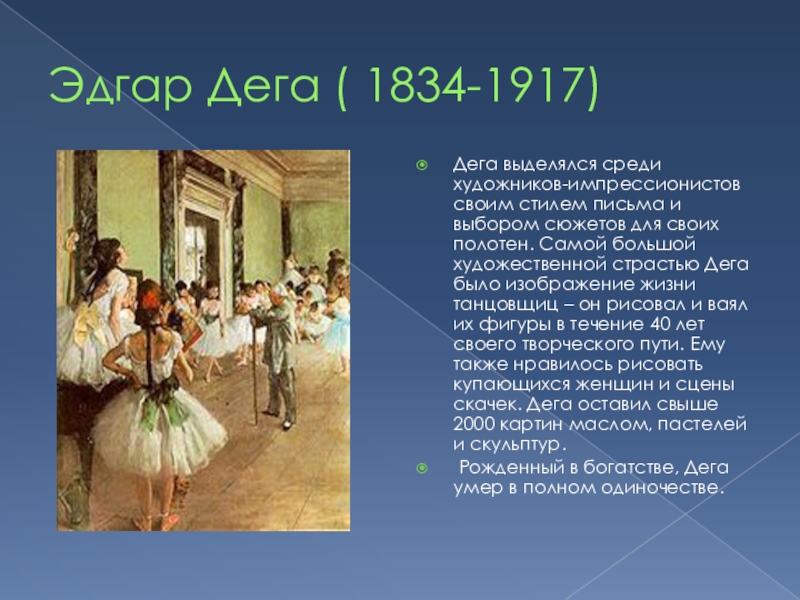 Эдгар Дега ( 1834-1917)

Дега выделялся среди художников-импрессионистов своим стилем письма и выбором сюжетов для своих полотен. Самой большой художественной страстью Дега было изображение жизни танцовщиц – он рисовал и ваял их фигуры в течение 40 лет своего творческого пути. Ему также нравилось рисовать купающихся женщин и сцены скачек. Дега оставил свыше 2000 картин маслом, пастелей и скульптур.

Рожденный в богатстве, Дега умер в полном одиночестве.